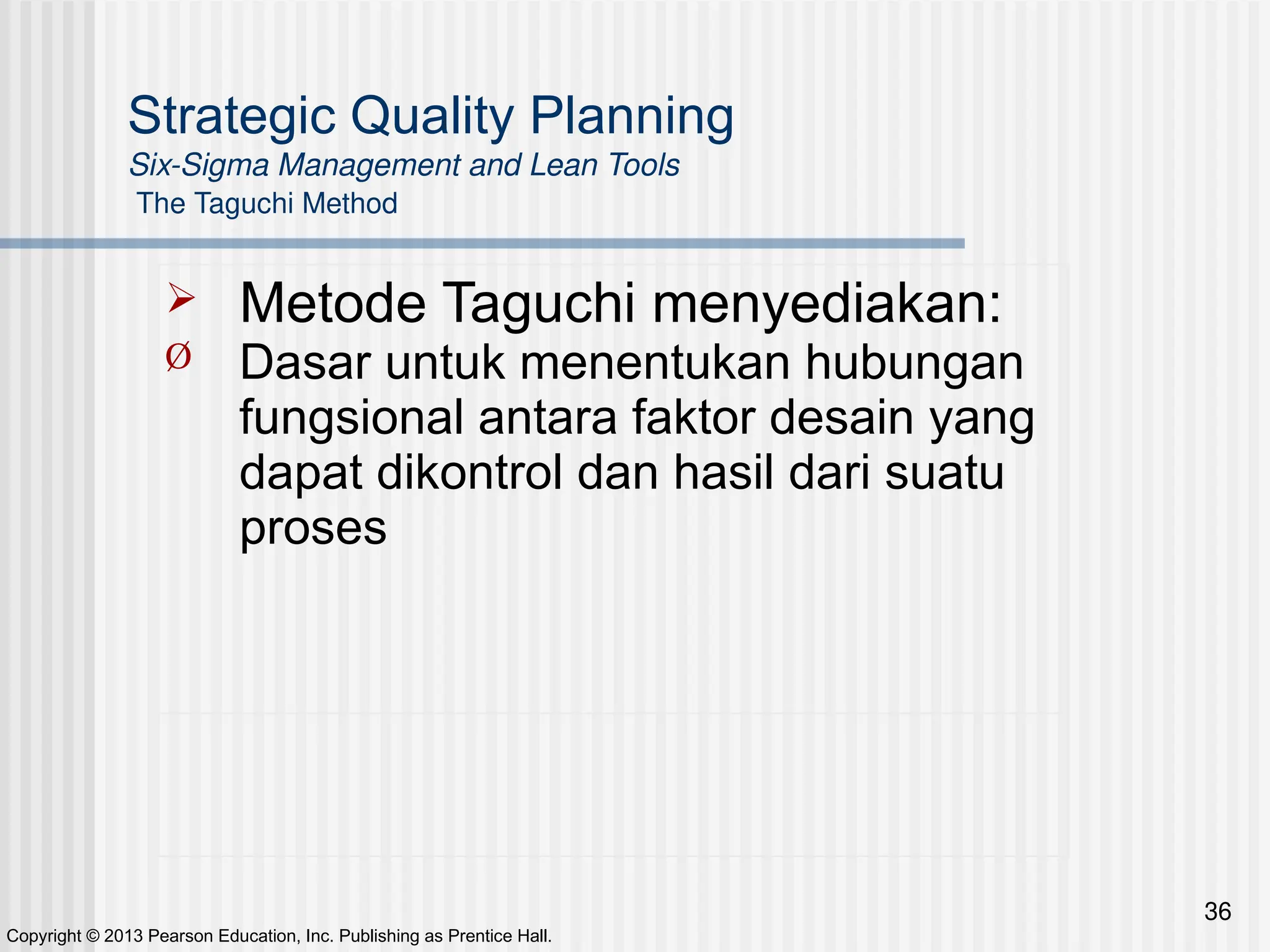 Strategic Quality Planning
Six-Sigma Management and Lean Tools
The Taguchi Method

➢ Metode Taguchi menyediakan:
Ø Dasar untuk menentukan hubungan fungsional antara faktor desain yang dapat dikontrol dan hasil dari suatu proses

36

Copyright © 2013 Pearson Education, Inc. Publishing as Prentice Hall.